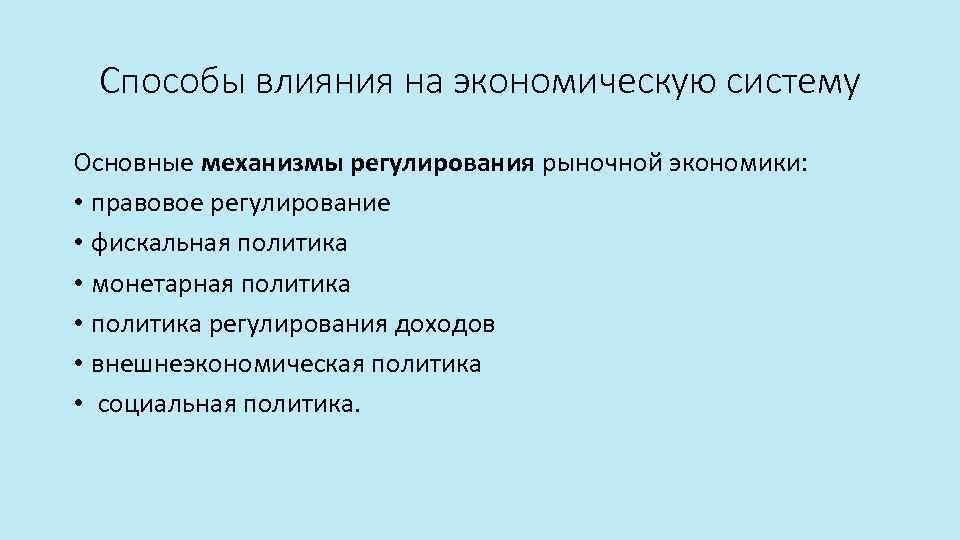 Способы влияния на экономическую систему

Основные механизмы регулирования рыночной экономики:
• правовое регулирование
• фискальная политика
• монетарная политика
• политика регулирования доходов
• внешнеэкономическая политика
• социальная политика.